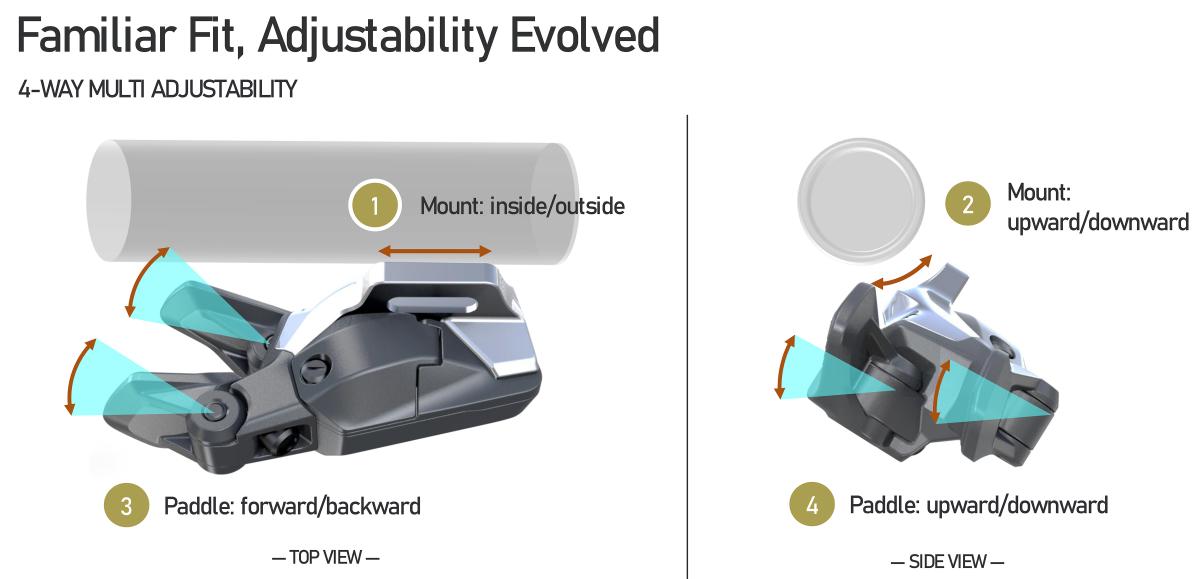 Familiar Fit, Adjustability Evolved

4-WAY MULTI ADJUSTABILITY

1 Mount: inside/outside

3 Paddle: forward/backward

— TOP VIEW —

2 Mount: upward/downward

4 Paddle: upward/downward

— SIDE VIEW —